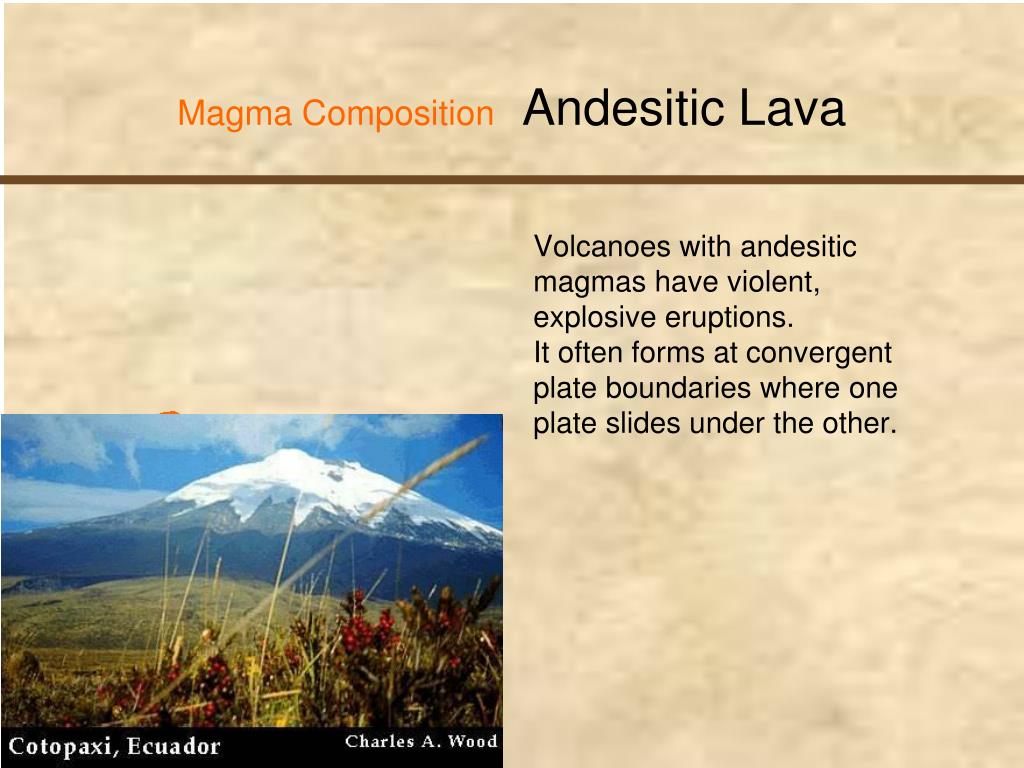 Magma Composition Andesitic Lava

Volcanoes with andesitic magmas have violent, explosive eruptions.
It often forms at convergent plate boundaries where one plate slides under the other.

Cotopaxi, Ecuador
Charles A. Wood